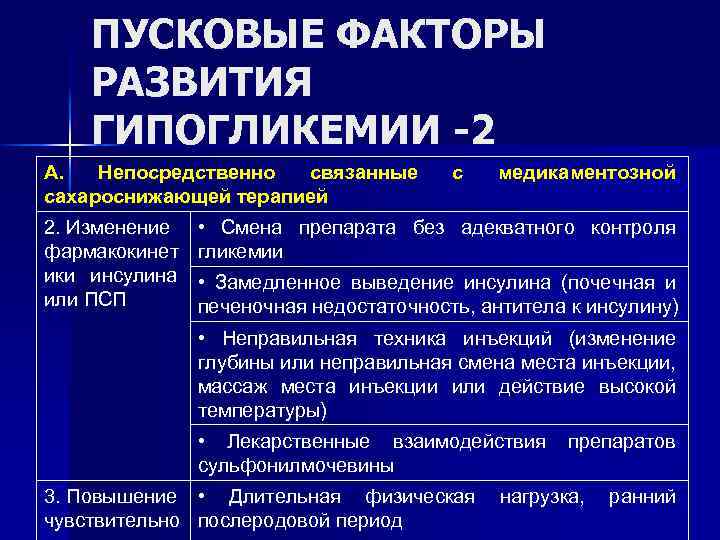 ПУСКОВЫЕ ФАКТОРЫ РАЗВИТИЯ ГИПОГЛИКЕМИИ -2

| А. Непосредственно связанные с медикаментозной сахароснижающей терапией | |
|---|---|
| 2. Изменение фармакокинетики инсулина или ПСП | • Смена препарата без адекватного контроля гликемии |
| | • Замедленное выведение инсулина (почечная и печеночная недостаточность, антитела к инсулину) |
| | • Неправильная техника инъекций (изменение глубины или неправильная смена места инъекции, массаж места инъекции или действие высокой температуры) |
| | • Лекарственные взаимодействия препаратов сульфонилмочевины |
| 3. Повышение чувствительно | • Длительная физическая нагрузка, ранний послеродовой период |